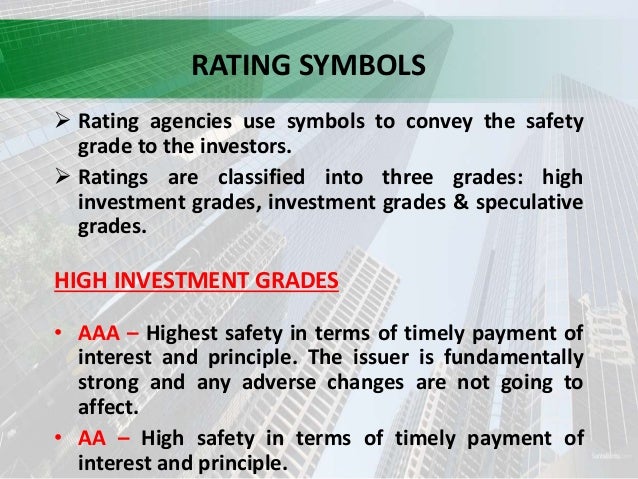 RATING SYMBOLS

➢ Rating agencies use symbols to convey the safety grade to the investors.

➢ Ratings are classified into three grades: high investment grades, investment grades & speculative grades.

HIGH INVESTMENT GRADES

• AAA – Highest safety in terms of timely payment of interest and principle. The issuer is fundamentally strong and any adverse changes are not going to affect.

• AA – High safety in terms of timely payment of interest and principle.